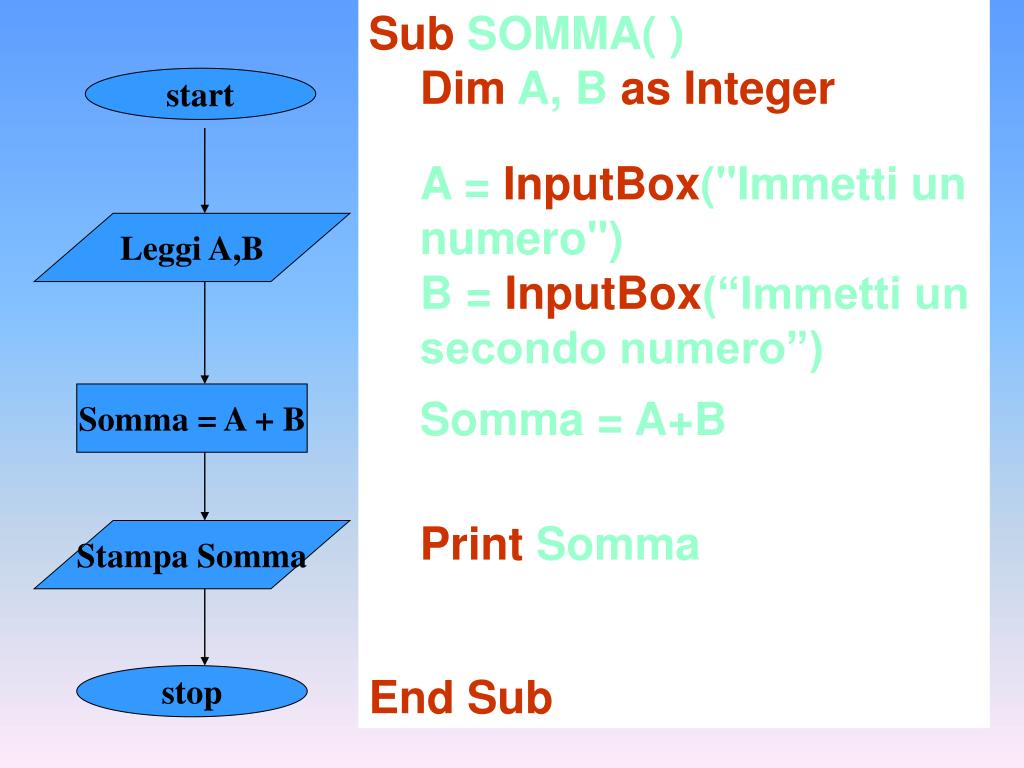 start

Leggi A,B

Somma = A + B

Stampa Somma

stop

Sub SOMMA( )
Dim A, B as Integer

A = InputBox("Immetti un numero")
B = InputBox(“Immetti un secondo numero”)
Somma = A+B

Print Somma

End Sub